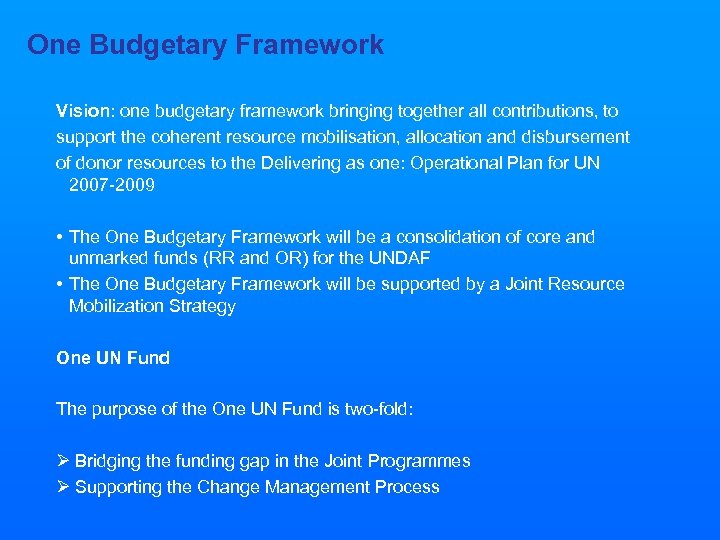 One Budgetary Framework

Vision: one budgetary framework bringing together all contributions, to support the coherent resource mobilisation, allocation and disbursement of donor resources to the Delivering as one: Operational Plan for UN 2007-2009

• The One Budgetary Framework will be a consolidation of core and unmarked funds (RR and OR) for the UNDAF
• The One Budgetary Framework will be supported by a Joint Resource Mobilization Strategy

One UN Fund

The purpose of the One UN Fund is two-fold:

➢ Bridging the funding gap in the Joint Programmes
➢ Supporting the Change Management Process